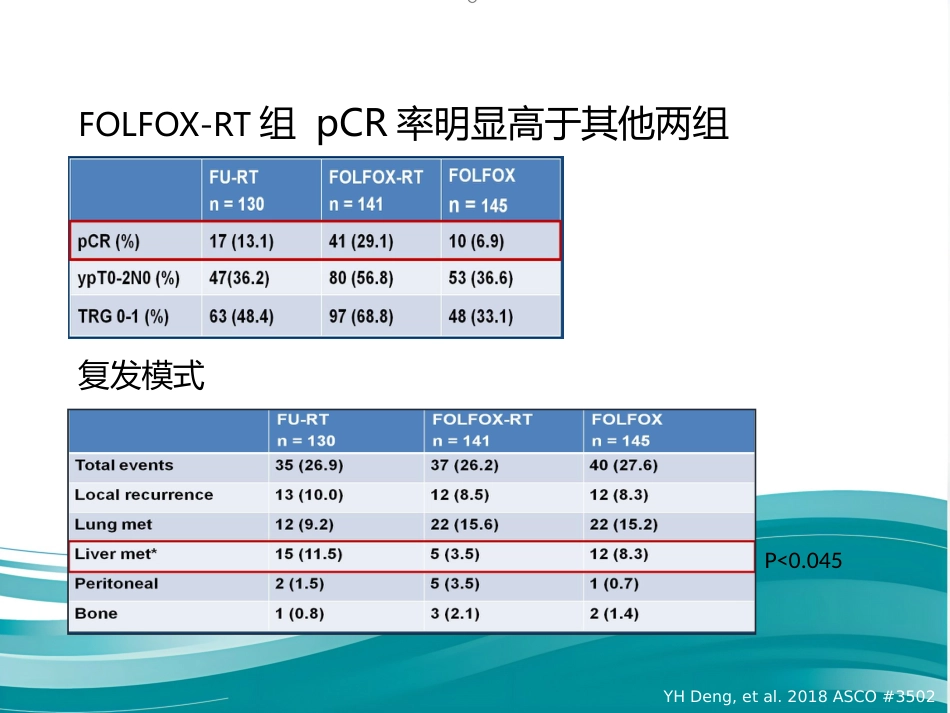 FOLFOX-RT 组 pCR 率明显高于其他两组

|  | FU-RT n = 130 | FOLFOX-RT n = 141 | FOLFOX n = 145 |
|---|---|---|---|
| pCR (%) | 17 (13.1) | 41 (29.1) | 10 (6.9) |
| ypT0-2N0 (%) | 47(36.2) | 80 (56.8) | 53 (36.6) |
| TRG 0-1 (%) | 63 (48.4) | 97 (68.8) | 48 (33.1) |

复发模式

|  | FU-RT n = 130 | FOLFOX-RT n = 141 | FOLFOX n = 145 |
|---|---|---|---|
| Total events | 35 (26.9) | 37 (26.2) | 40 (27.6) |
| Local recurrence | 13 (10.0) | 12 (8.5) | 12 (8.3) |
| Lung met | 12 (9.2) | 22 (15.6) | 22 (15.2) |
| Liver met* | 15 (11.5) | 5 (3.5) | 12 (8.3) |
| Peritoneal | 2 (1.5) | 5 (3.5) | 1 (0.7) |
| Bone | 1 (0.8) | 3 (2.1) | 2 (1.4) |

P<0.045

YH Deng, et al. 2018 ASCO #3502